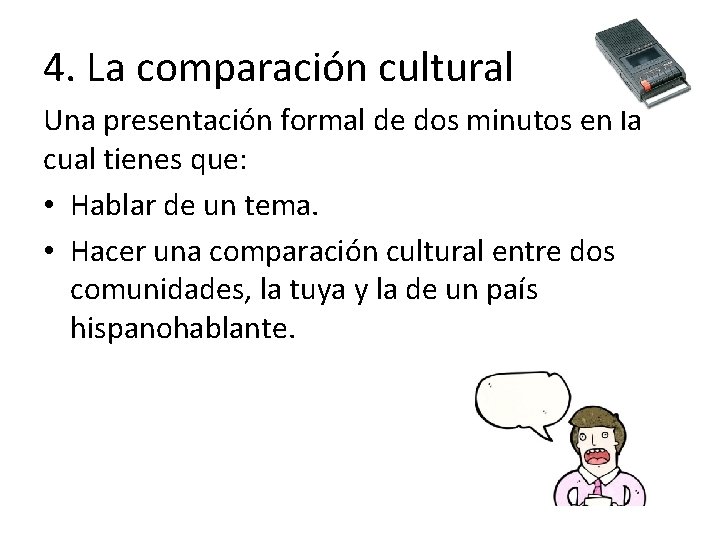 4. La comparación cultural

Una presentación formal de dos minutos en la cual tienes que:

• Hablar de un tema.
• Hacer una comparación cultural entre dos comunidades, la tuya y la de un país hispanohablante.